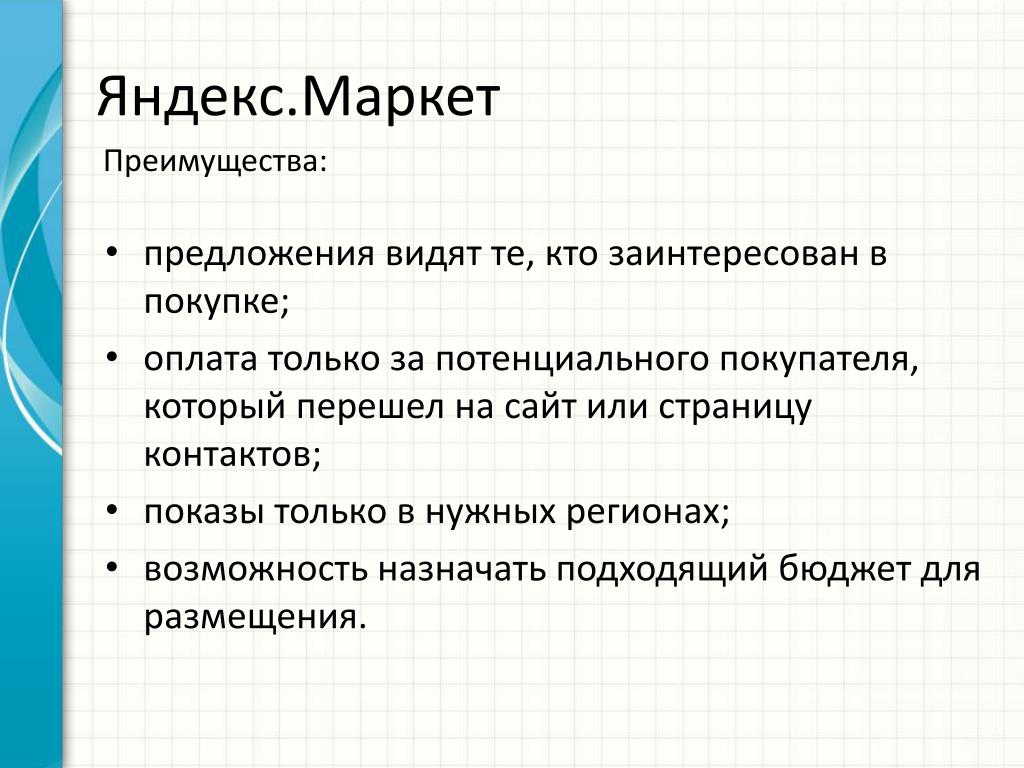 Яндекс.Маркет

Преимущества:

• предложения видят те, кто заинтересован в покупке;
• оплата только за потенциального покупателя, который перешел на сайт или страницу контактов;
• показы только в нужных регионах;
• возможность назначать подходящий бюджет для размещения.